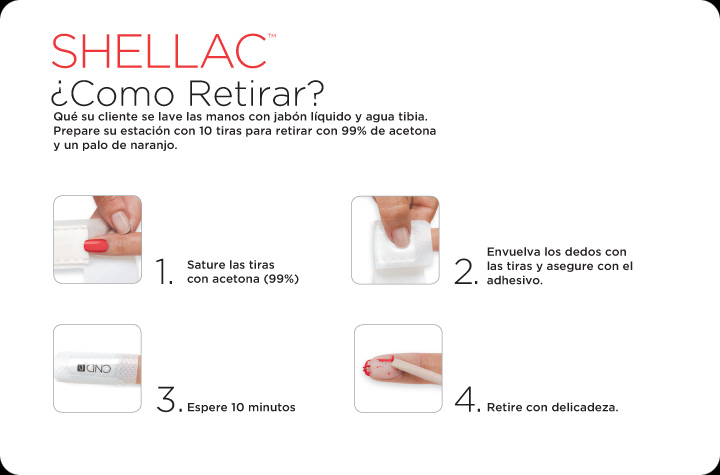 SHELLAC™
¿Como Retirar?
Qué su cliente se lave las manos con jabón líquido y agua tibia. Prepare su estación con 10 tiras para retirar con 99% de acetona y un palo de naranjo.

1. Sature las tiras con acetona (99%)

2. Envuelva los dedos con las tiras y asegure con el adhesivo.

CND

3. Espere 10 minutos

4. Retire con delicadeza.